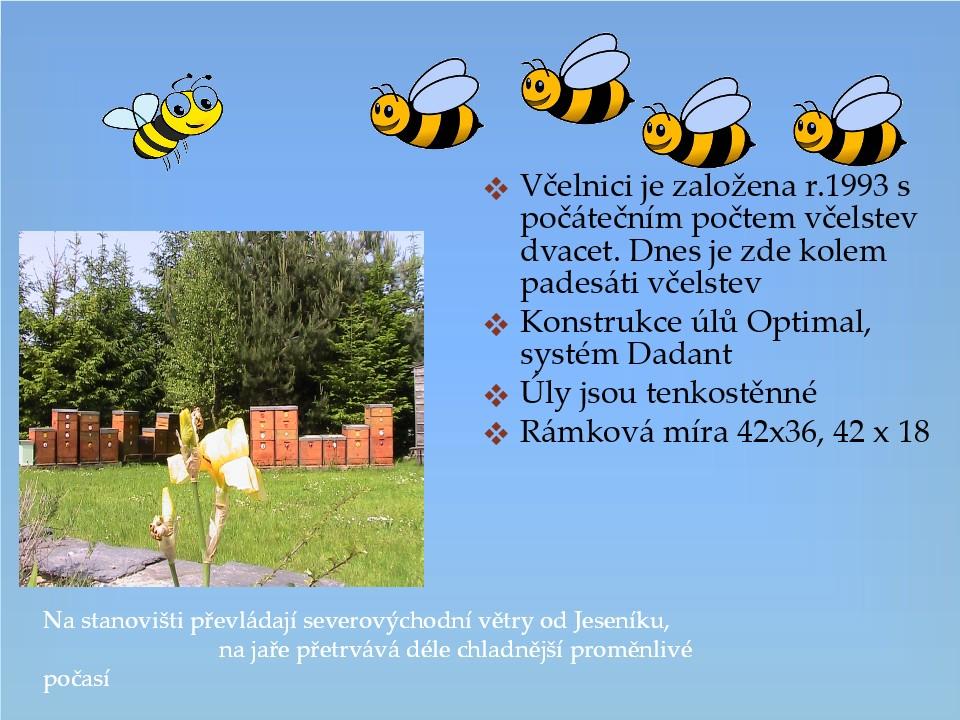 ❖ Včelnici je založena r.1993 s počátečním počtem včelstev dvacet. Dnes je zde kolem padesáti včelstev
❖ Konstrukce úlů Optimal, systém Dadant
❖ Úly jsou tenkostěnné
❖ Rámková míra 42x36, 42 x 18

Na stanovišti převládají severovýchodní větry od Jeseníku, na jaře přetrvává déle chladnější proměnlivé počasí